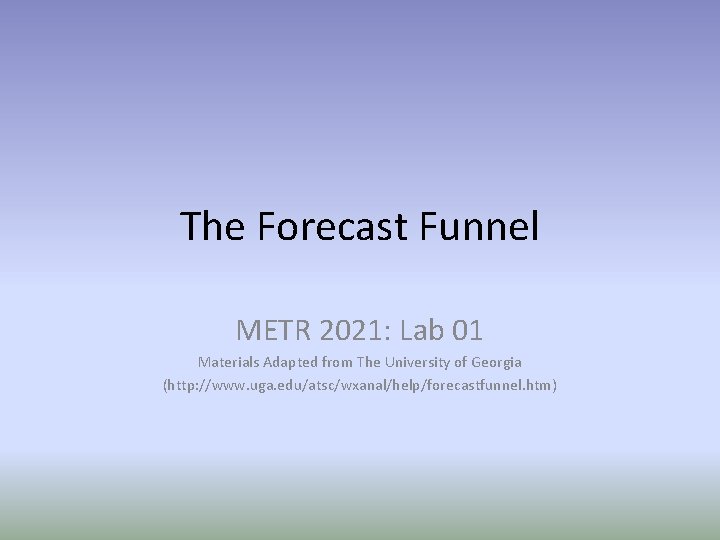 The Forecast Funnel

METR 2021: Lab 01

Materials Adapted from The University of Georgia

(http://www.uga.edu/atsc/wxanal/help/forecastfunnel.htm)